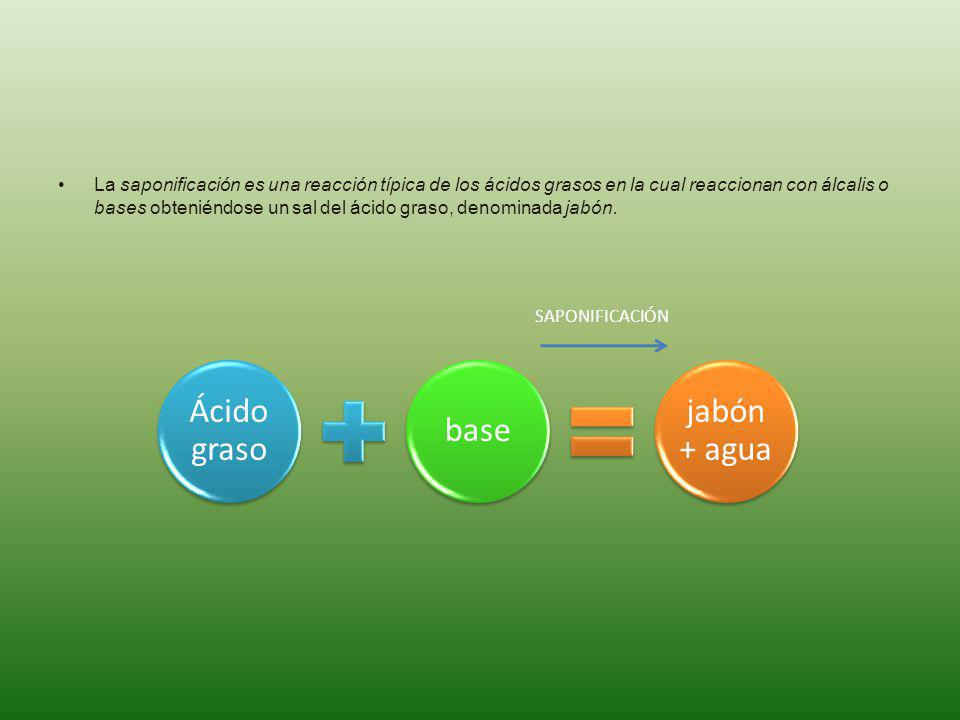 • La saponificación es una reacción típica de los ácidos grasos en la cual reaccionan con álcalis o bases obteniéndose un sal del ácido graso, denominada jabón.

SAPONIFICACIÓN

Ácido graso

base

jabón + agua